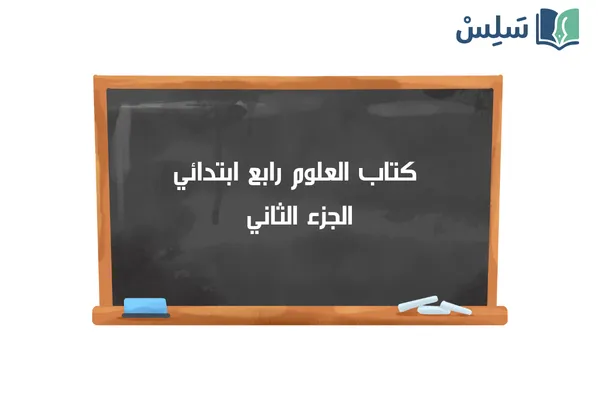 سَلِسْ

كتاب العلوم رابع ابتدائي
الجزء الثاني